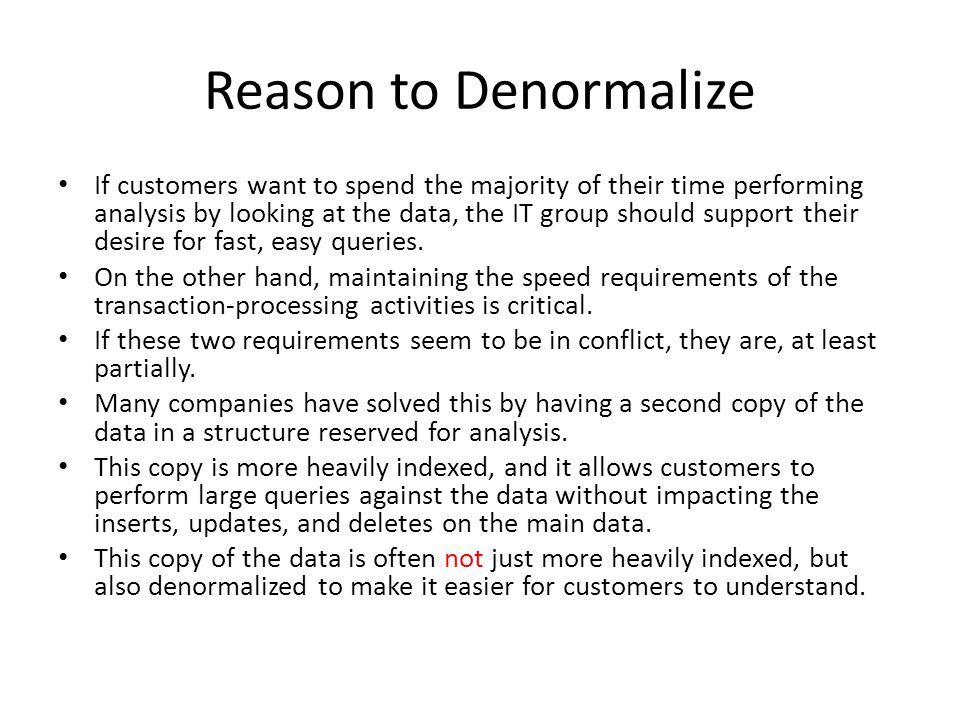 Reason to Denormalize

• If customers want to spend the majority of their time performing analysis by looking at the data, the IT group should support their desire for fast, easy queries.
• On the other hand, maintaining the speed requirements of the transaction-processing activities is critical.
• If these two requirements seem to be in conflict, they are, at least partially.
• Many companies have solved this by having a second copy of the data in a structure reserved for analysis.
• This copy is more heavily indexed, and it allows customers to perform large queries against the data without impacting the inserts, updates, and deletes on the main data.
• This copy of the data is often not just more heavily indexed, but also denormalized to make it easier for customers to understand.